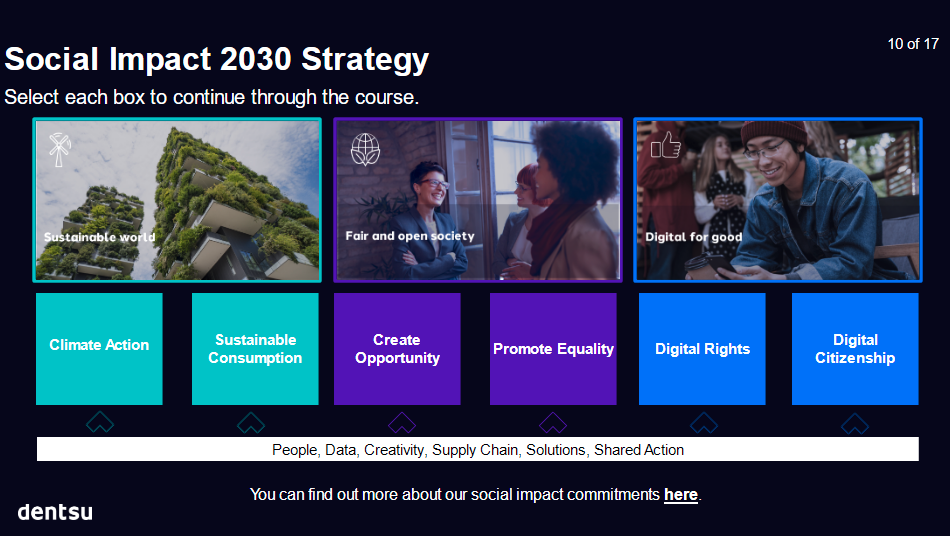 Social Impact 2030 Strategy

10 of 17

Select each box to continue through the course.

Sustainable world

Fair and open society

Digital for good

Climate Action

Sustainable Consumption

Create Opportunity

Promote Equality

Digital Rights

Digital Citizenship

People, Data, Creativity, Supply Chain, Solutions, Shared Action

You can find out more about our social impact commitments here.

dentsu